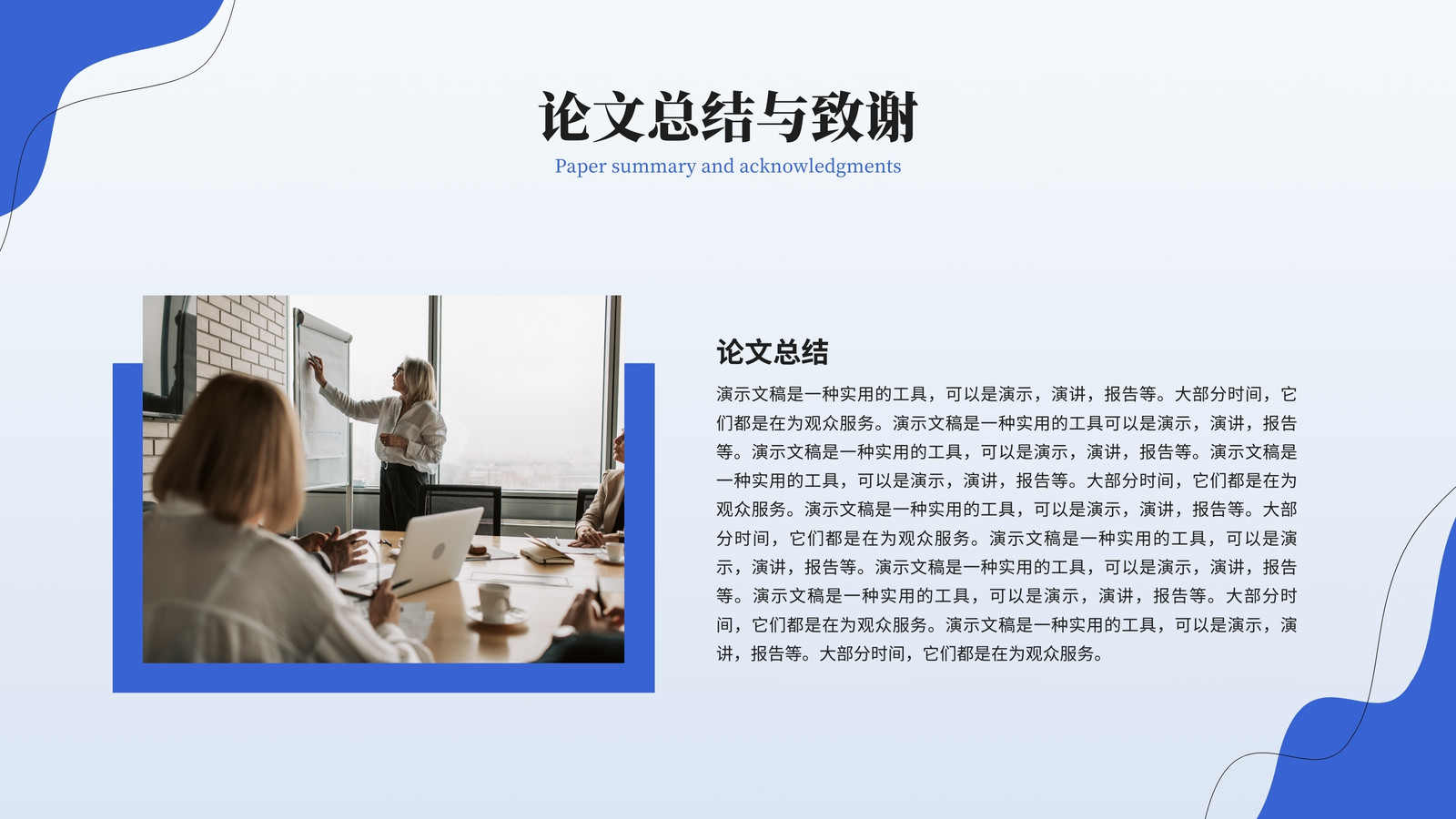 论文总结与致谢

Paper summary and acknowledgments

论文总结

演示文稿是一种实用的工具，可以是演示，演讲，报告等。大部分时间，它们都是在为观众服务。演示文稿是一种实用的工具可以是演示，演讲，报告等。演示文稿是一种实用的工具，可以是演示，演讲，报告等。演示文稿是一种实用的工具，可以是演示，演讲，报告等。大部分时间，它们都是在为观众服务。演示文稿是一种实用的工具，可以是演示，演讲，报告等。大部分时间，它们都是在为观众服务。演示文稿是一种实用的工具，可以是演示，演讲，报告等。演示文稿是一种实用的工具，可以是演示，演讲，报告等。演示文稿是一种实用的工具，可以是演示，演讲，报告等。大部分时间，它们都是在为观众服务。演示文稿是一种实用的工具，可以是演示，演讲，报告等。大部分时间，它们都是在为观众服务。